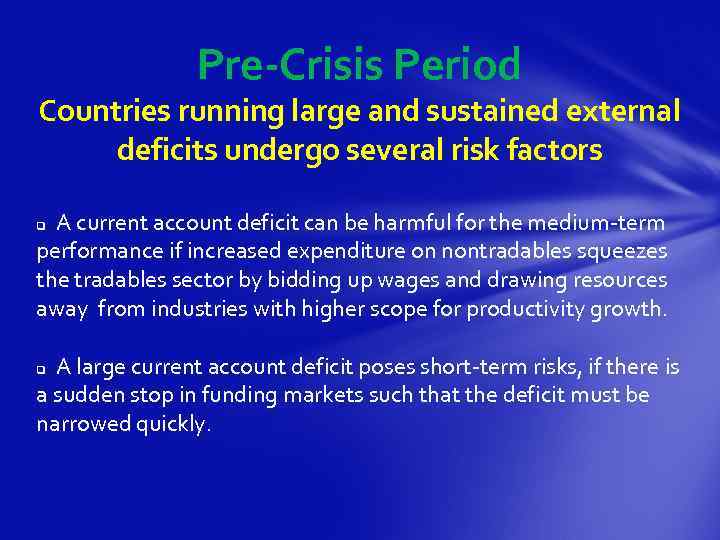 Pre-Crisis Period

Countries running large and sustained external deficits undergo several risk factors

❑ A current account deficit can be harmful for the medium-term performance if increased expenditure on nontradables squeezes the tradables sector by bidding up wages and drawing resources away from industries with higher scope for productivity growth.

❑ A large current account deficit poses short-term risks, if there is a sudden stop in funding markets such that the deficit must be narrowed quickly.